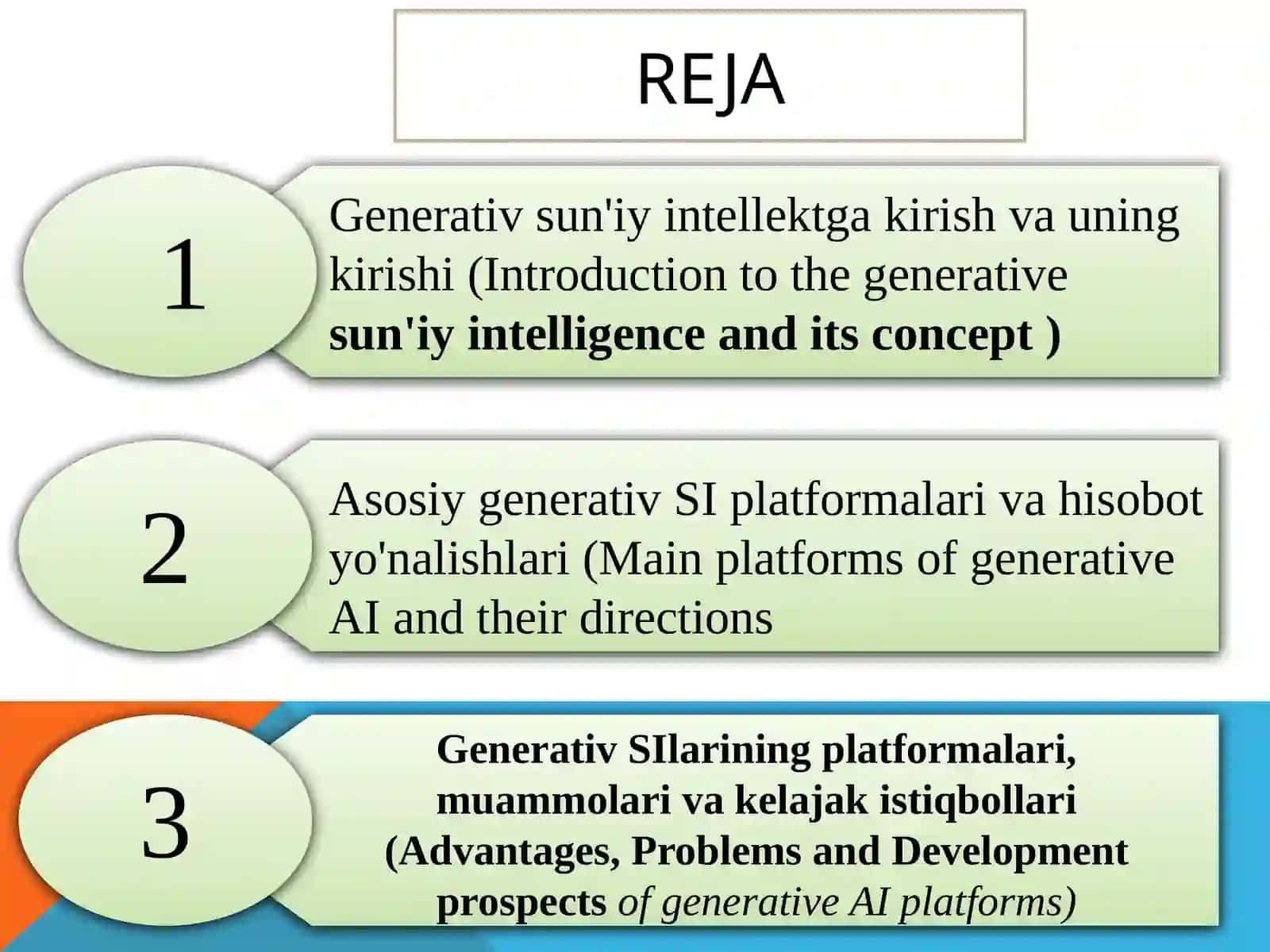 REJA

1

Generativ sun'iy intellektga kirish va uning kirishi (Introduction to the generative sun'iy intelligence and its concept )

2

Asosiy generativ SI platformalari va hisobot yo'nalishlari (Main platforms of generative AI and their directions

3

Generativ SIlarining platformalari, muammolari va kelajak istiqbollari (Advantages, Problems and Development prospects of generative AI platforms)